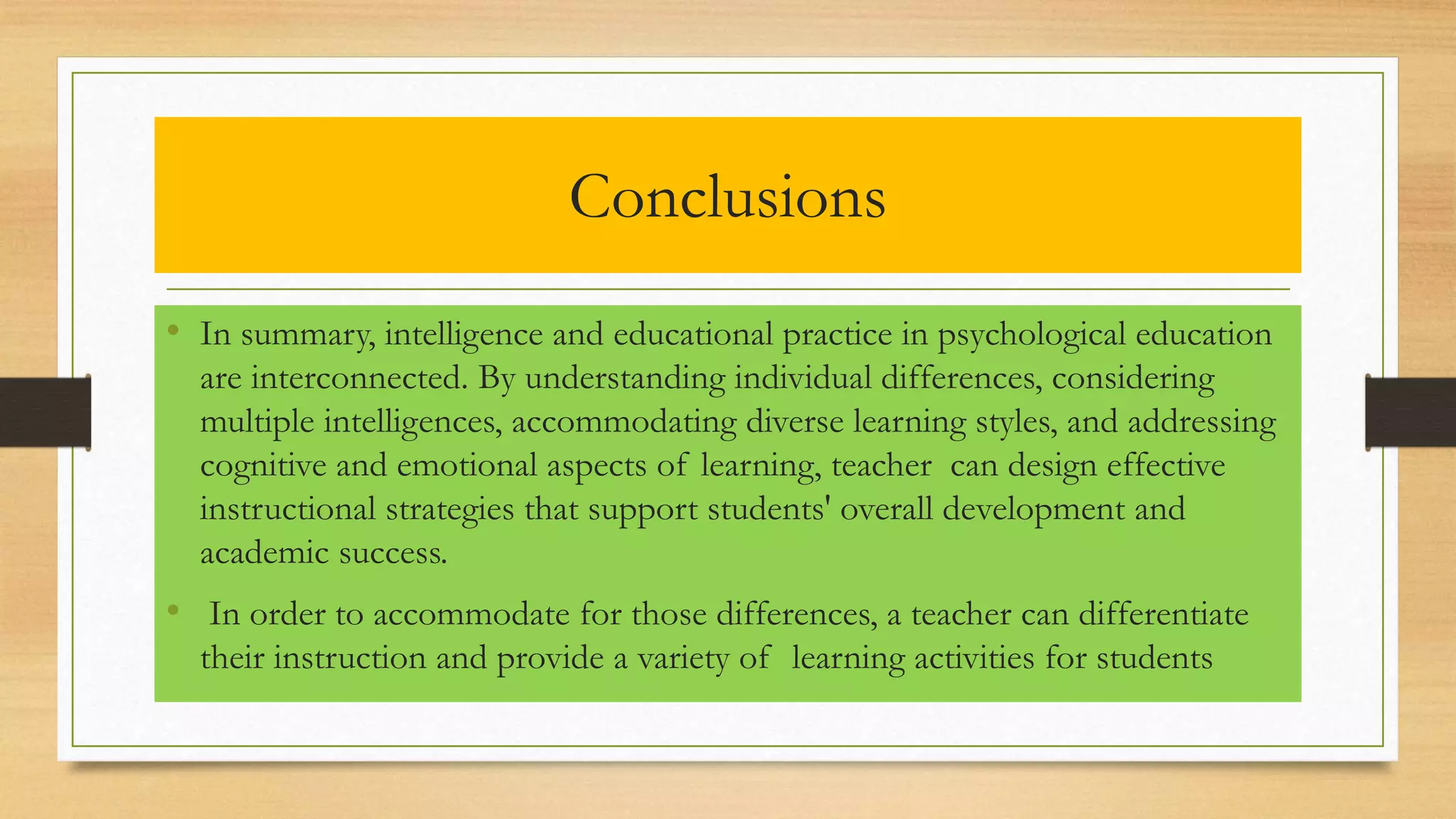 Conclusions

• In summary, intelligence and educational practice in psychological education are interconnected. By understanding individual differences, considering multiple intelligences, accommodating diverse learning styles, and addressing cognitive and emotional aspects of learning, teacher can design effective instructional strategies that support students' overall development and academic success.

• In order to accommodate for those differences, a teacher can differentiate their instruction and provide a variety of learning activities for students